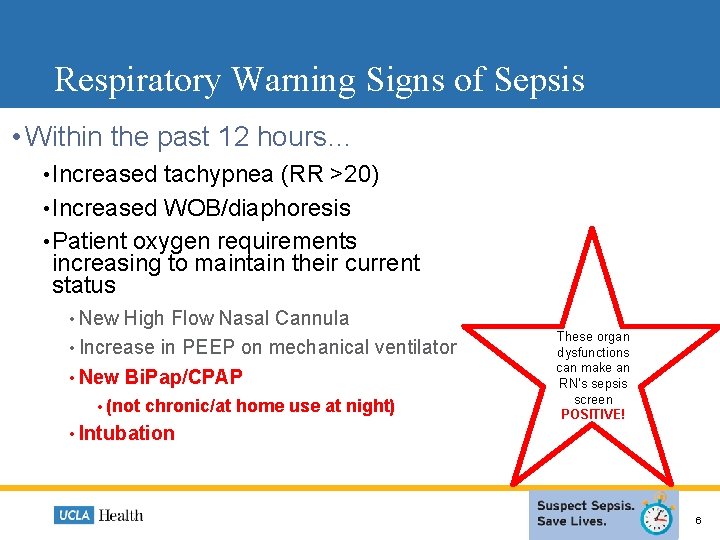 Respiratory Warning Signs of Sepsis

• Within the past 12 hours…

• Increased tachypnea (RR >20)

• Increased WOB/diaphoresis

• Patient oxygen requirements increasing to maintain their current status

• New High Flow Nasal Cannula

• Increase in PEEP on mechanical ventilator

• New BiPap/CPAP

• (not chronic/at home use at night)

• Intubation

These organ dysfunctions can make an RN's sepsis screen POSITIVE!

UCLA Health

Suspect Sepsis. Save Lives.

6